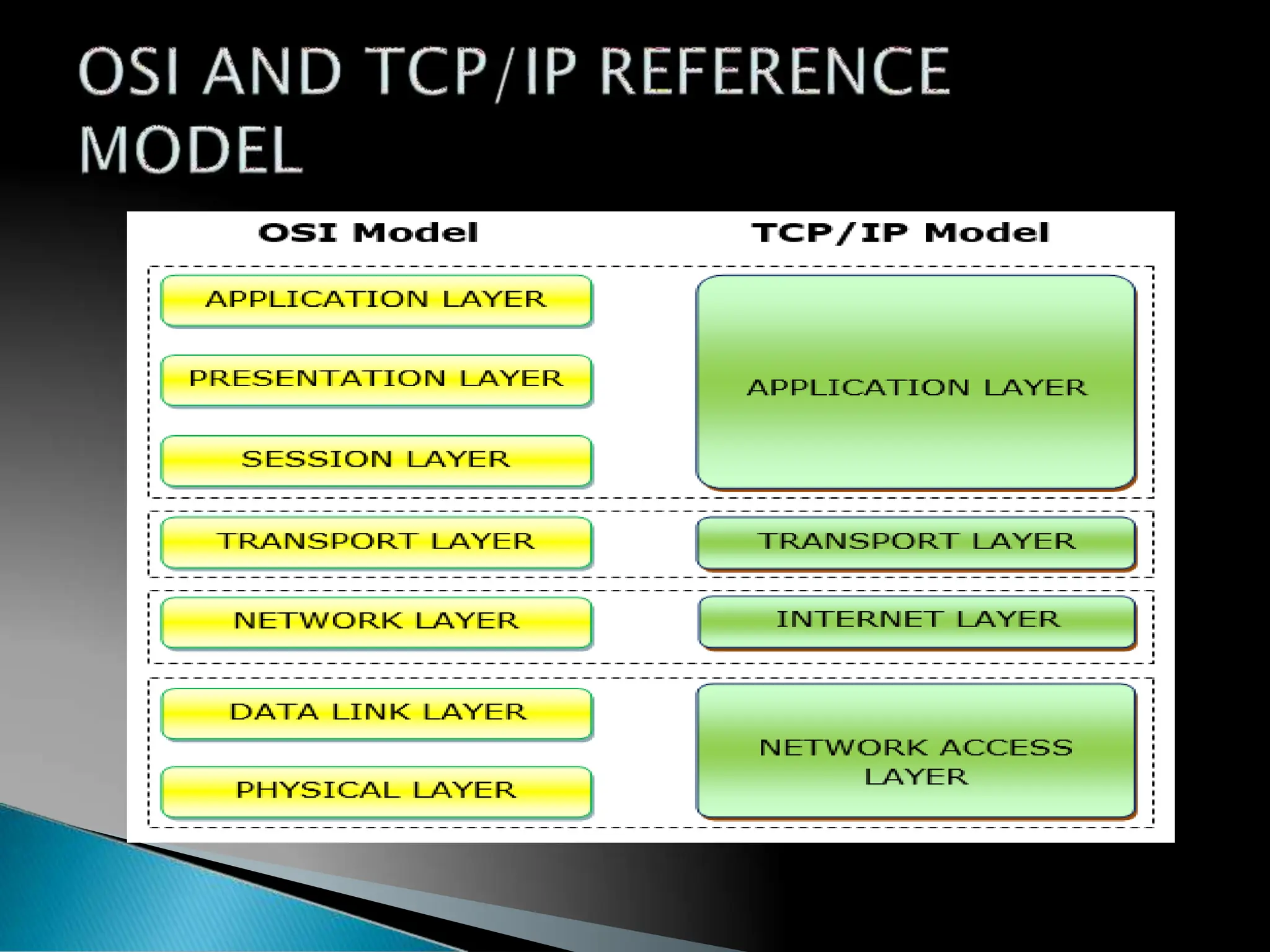 OSI AND TCP/IP REFERENCE MODEL

OSI Model

APPLICATION LAYER

PRESENTATION LAYER

SESSION LAYER

TRANSPORT LAYER

NETWORK LAYER

DATA LINK LAYER

PHYSICAL LAYER

TCP/IP Model

APPLICATION LAYER

TRANSPORT LAYER

INTERNET LAYER

NETWORK ACCESS LAYER